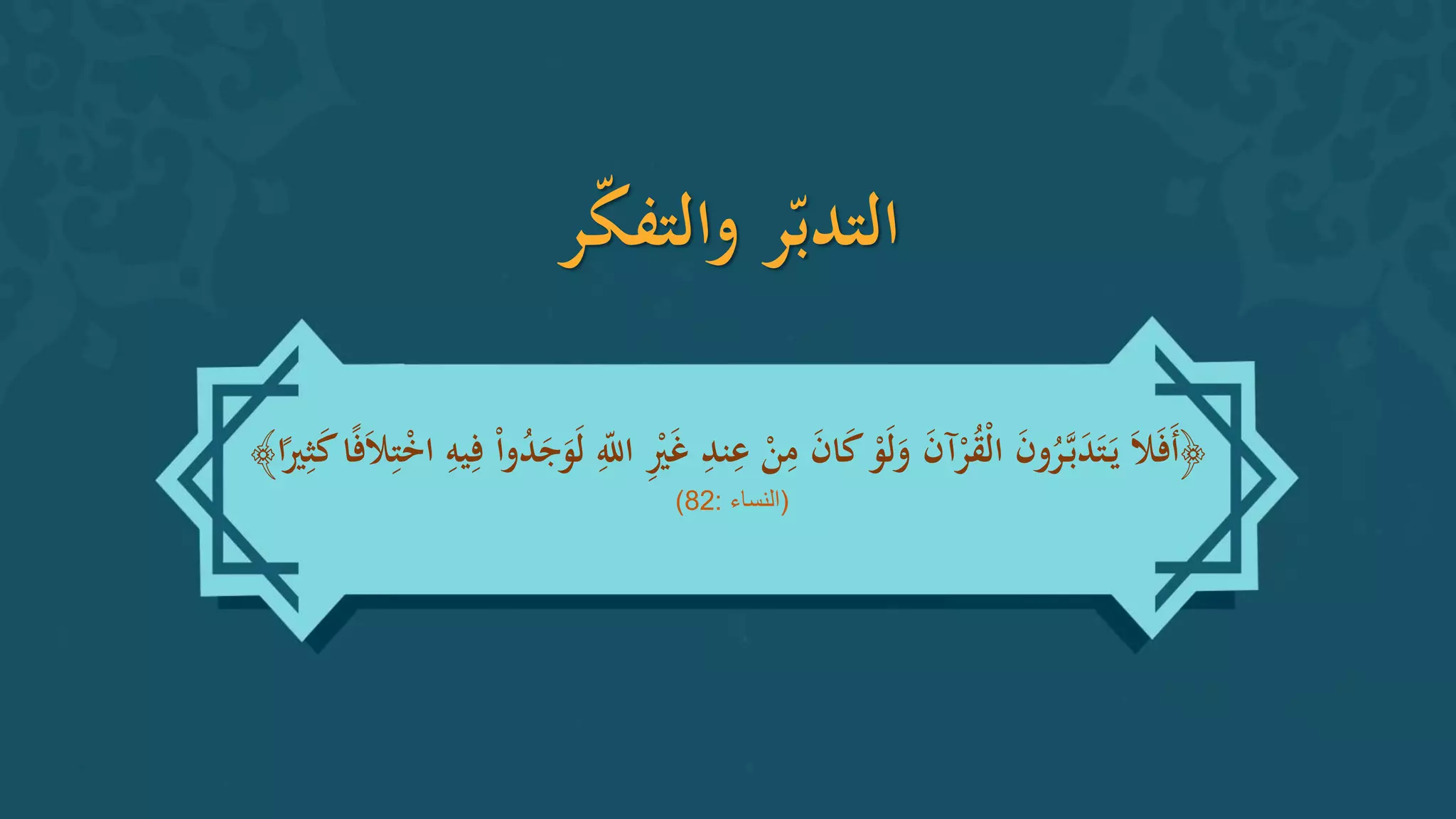 التدبّر والتفكّر

﴿أَفَلاَ يَتَدَبَّرُونَ الْقُرْآنَ وَلَوْ كَانَ مِنْ عِندِ غَيْرِ اللّهِ لَوَجَدُواْ فِيهِ اخْتِلاَفًا كَثِيرًا﴾
(النساء :82)